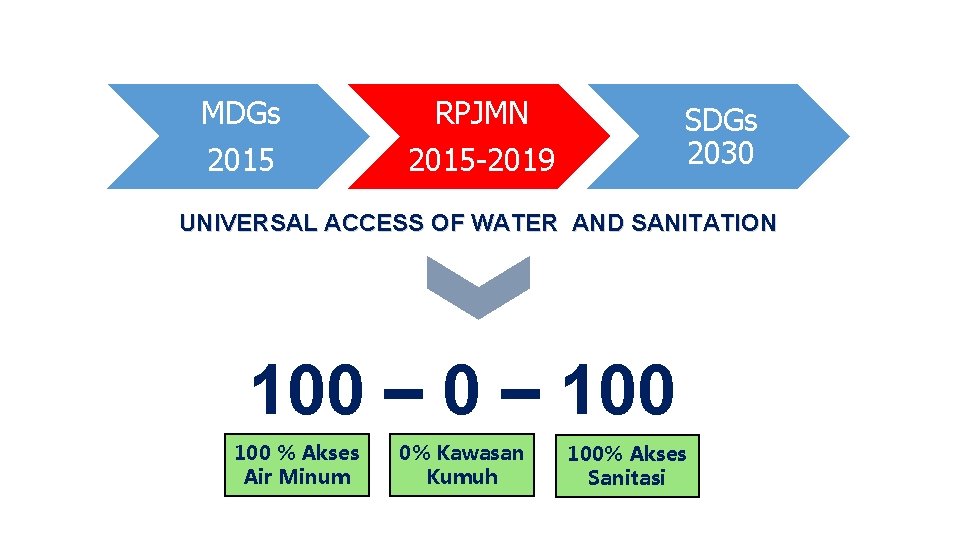 MDGs
2015

RPJMN
2015-2019

SDGs
2030

UNIVERSAL ACCESS OF WATER AND SANITATION

100 – 0 – 100

100 % Akses Air Minum

0% Kawasan Kumuh

100% Akses Sanitasi